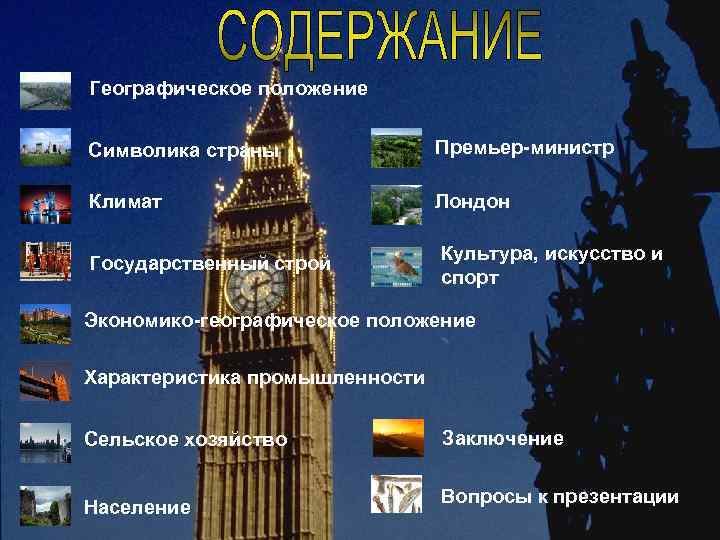 СОДЕРЖАНИЕ

Географическое положение

Символика страны

Климат

Государственный строй

Экономико-географическое положение

Характеристика промышленности

Сельское хозяйство

Население

Премьер-министр

Лондон

Культура, искусство и спорт

Заключение

Вопросы к презентации